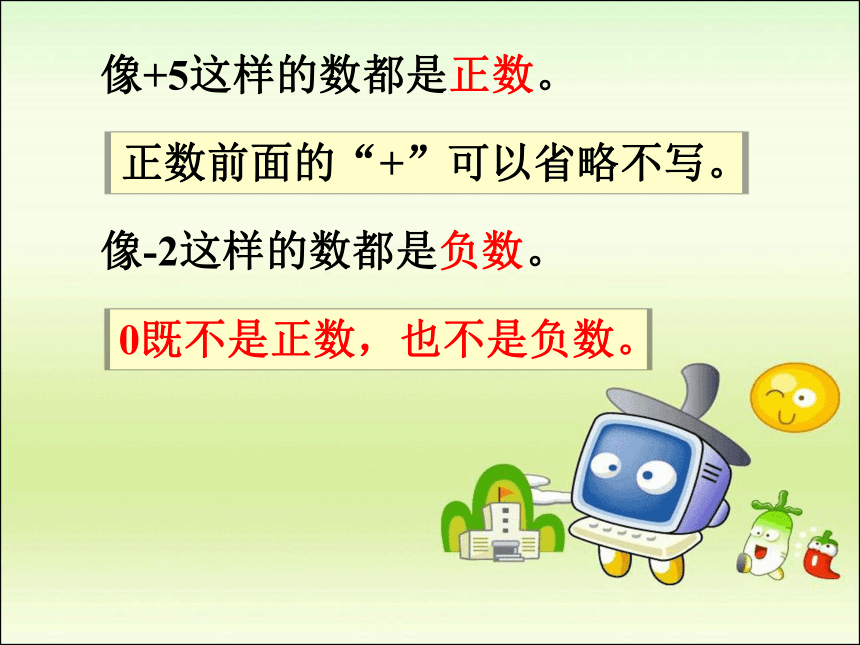 像+5这样的数都是正数。

正数前面的“+”可以省略不写。

像-2这样的数都是负数。

0既不是正数，也不是负数。